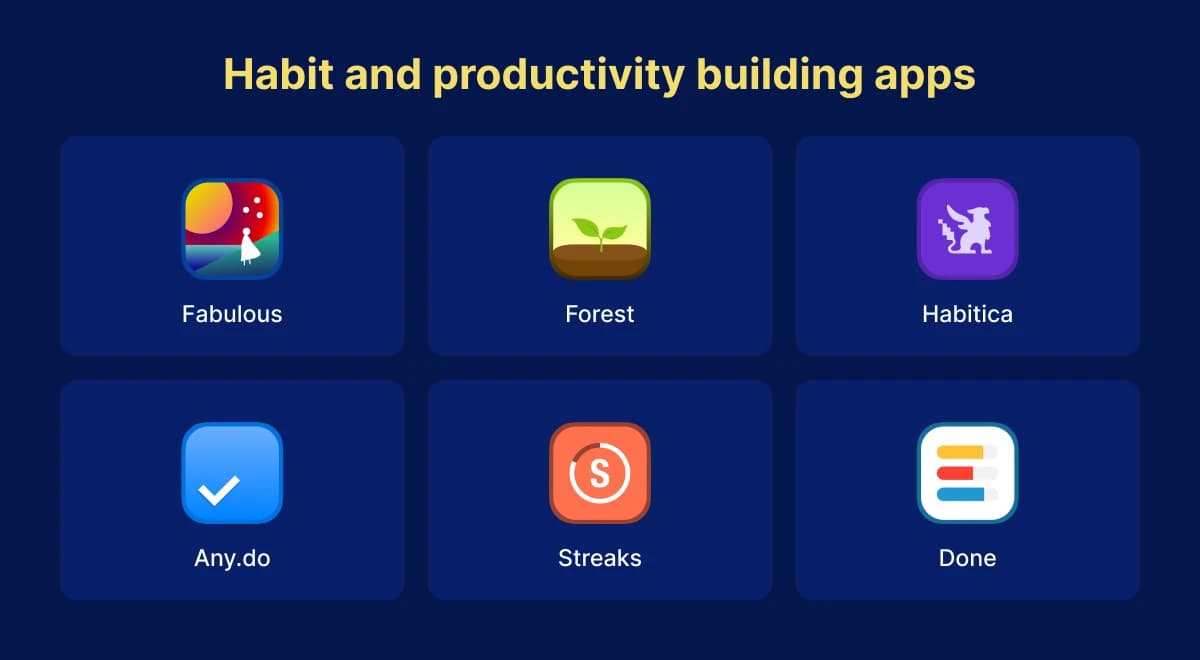 Habit and productivity building apps

Fabulous

Forest

Habitica

Any.do

S

Streaks

Done